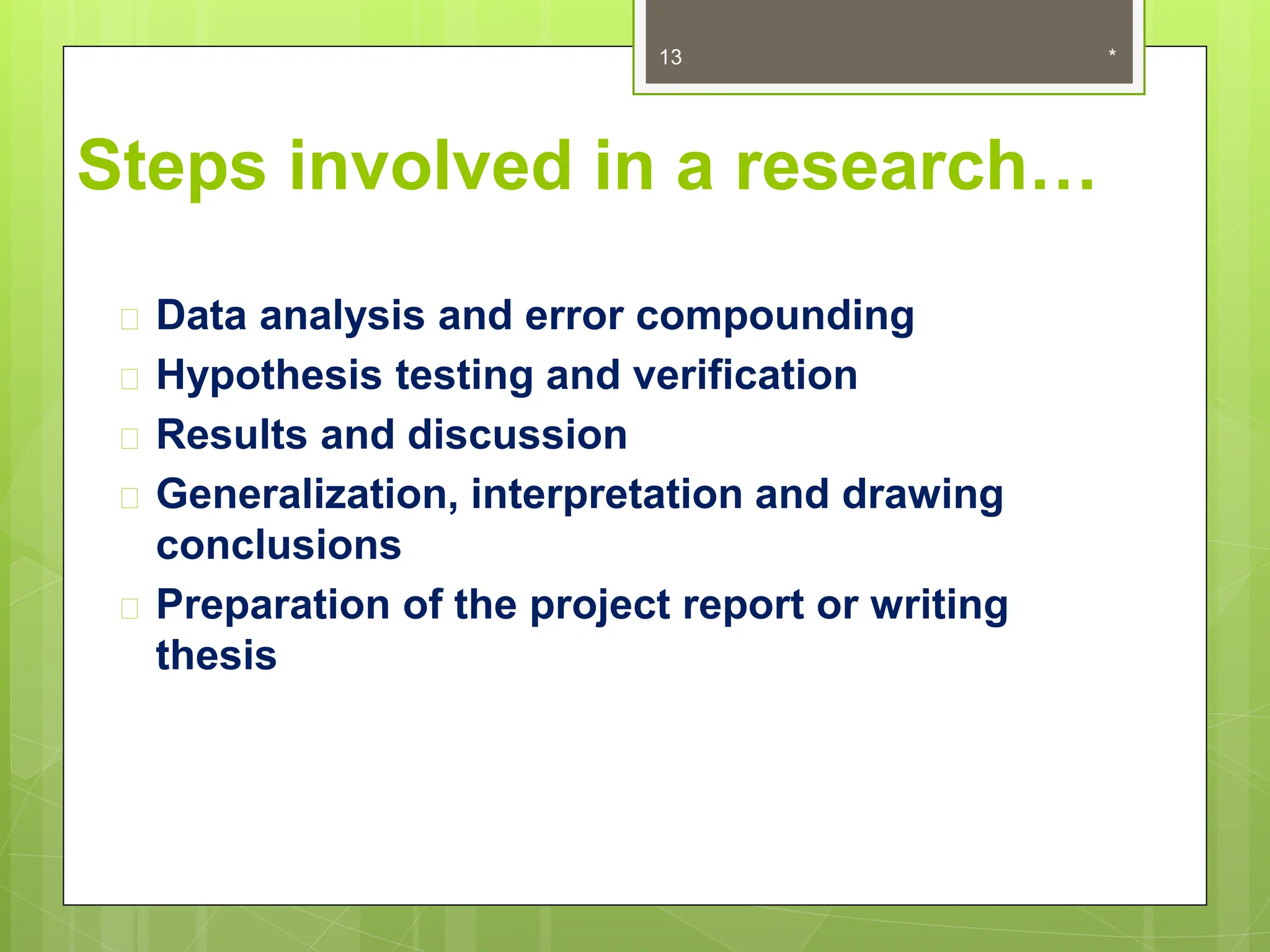 13

*

Steps involved in a research…

Data analysis and error compounding
Hypothesis testing and verification
Results and discussion
Generalization, interpretation and drawing conclusions
Preparation of the project report or writing thesis